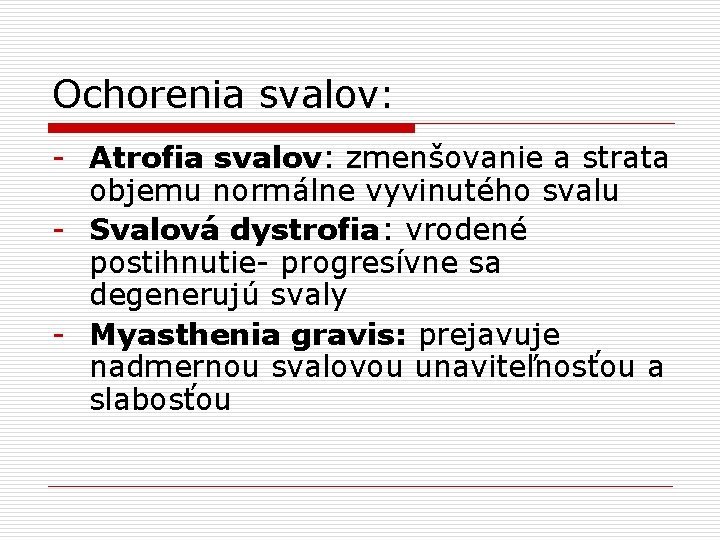 Ochorenia svalov:

- Atrofia svalov: zmenšovanie a strata objemu normálne vyvinutého svalu
- Svalová dystrofia: vrodené postihnutie- progresívne sa degenerujú svaly
- Myasthenia gravis: prejavuje nadmernou svalovou unaviteľnosťou a slabosťou